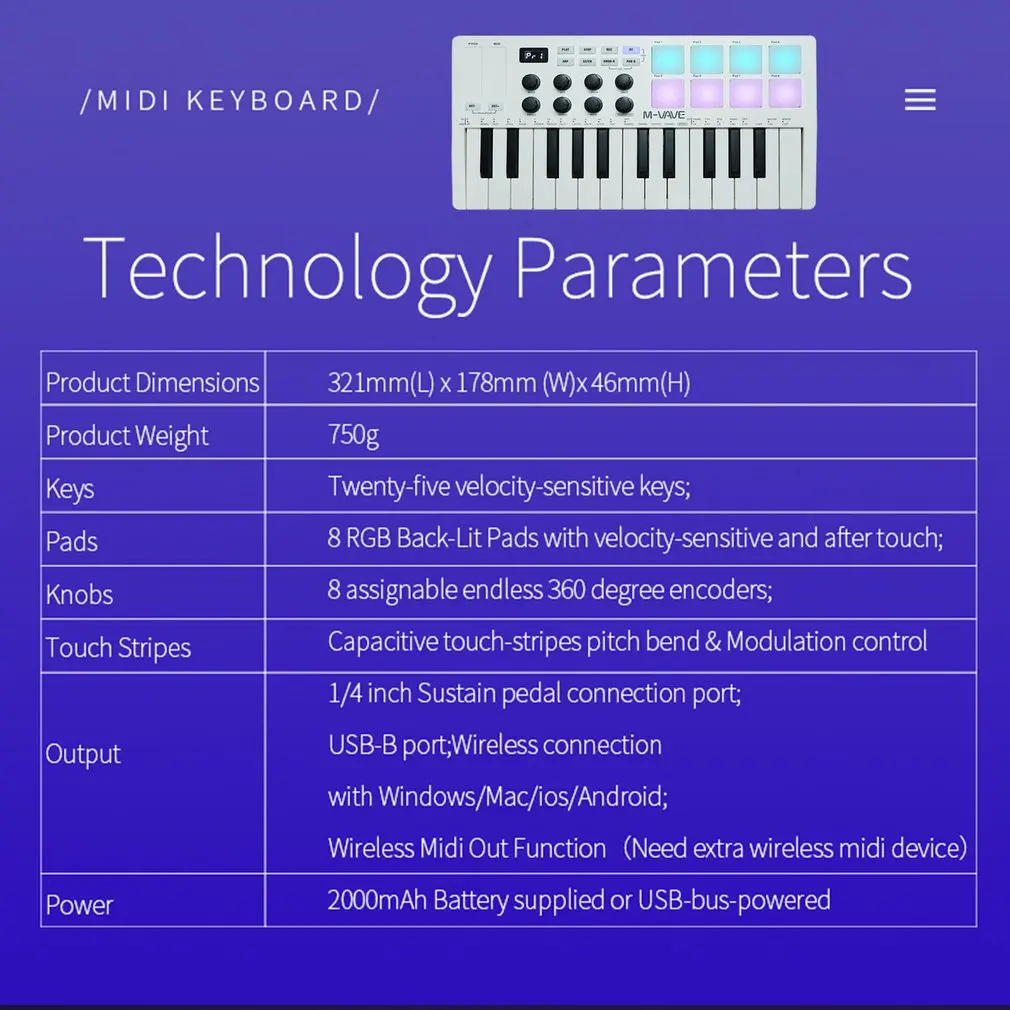 /MIDI KEYBOARD/

M-VAVE

Technology Parameters

| Product Dimensions | 321mm(L) x 178mm (W)x 46mm(H) |
|---|---|
| Product Weight | 750g |
| Keys | Twenty-five velocity-sensitive keys; |
| Pads | 8 RGB Back-Lit Pads with velocity-sensitive and after touch; |
| Knobs | 8 assignable endless 360 degree encoders; |
| Touch Stripes | Capacitive touch-stripes pitch bend & Modulation control |
| Output | 1/4 inch Sustain pedal connection port; USB-B port;Wireless connection with Windows/Mac/ios/Android; Wireless Midi Out Function (Need extra wireless midi device) |
| Power | 2000mAh Battery supplied or USB-bus-powered |